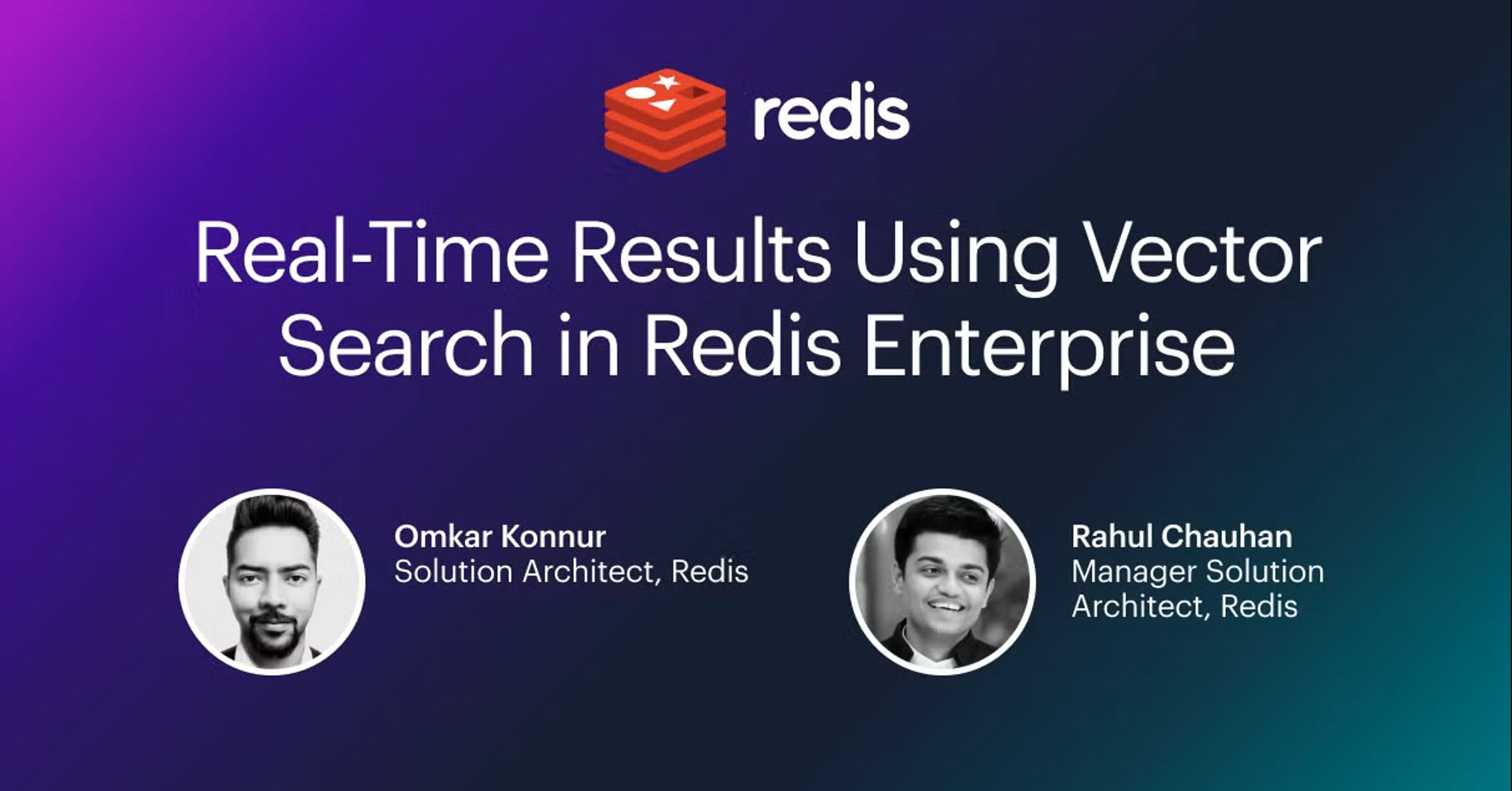 redis

Real-Time Results Using Vector Search in Redis Enterprise

Omkar Konnur
Solution Architect, Redis

Rahul Chauhan
Manager Solution Architect, Redis